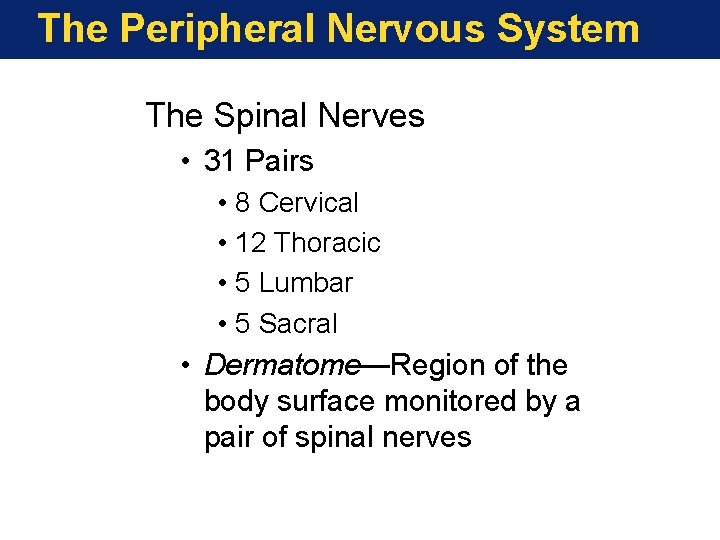 The Peripheral Nervous System

The Spinal Nerves

• 31 Pairs

• 8 Cervical

• 12 Thoracic

• 5 Lumbar

• 5 Sacral

• Dermatome—Region of the body surface monitored by a pair of spinal nerves